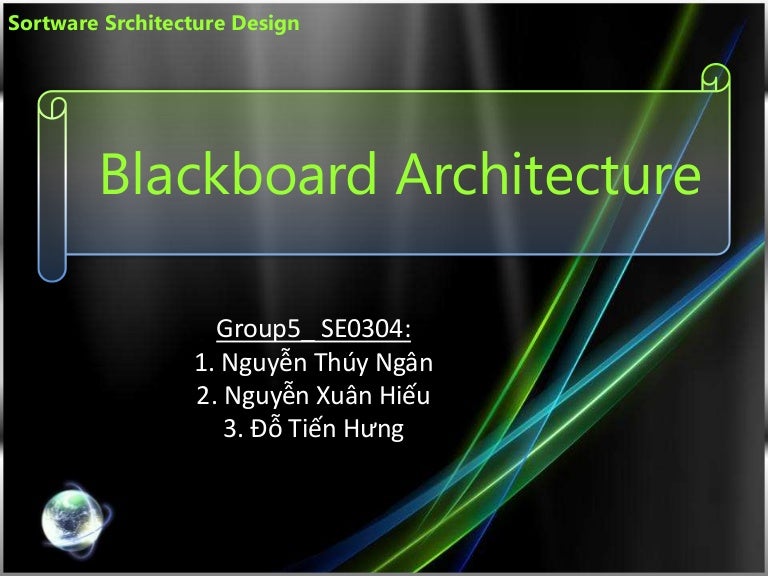 Sortware Srchitecture Design

Blackboard Architecture

Group5_ SE0304:
1. Nguyễn Thúy Ngân
2. Nguyễn Xuân Hiếu
3. Đỗ Tiến Hưng